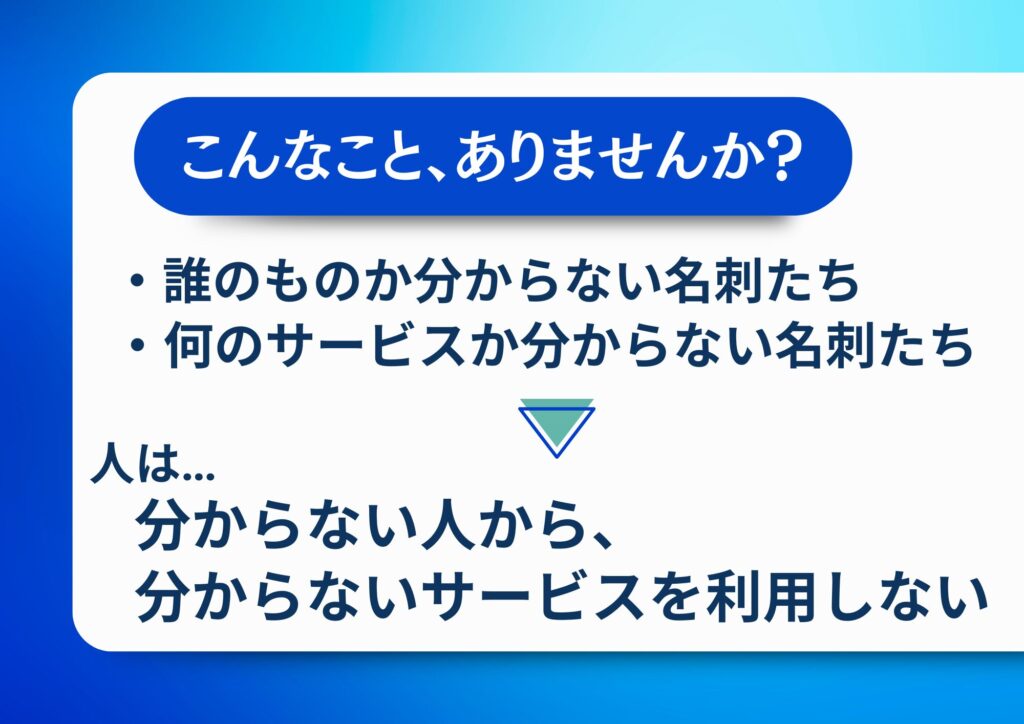 こんなこと、ありませんか?

・誰のものか分からない名刺たち
・何のサービスか分からない名刺たち

人は…
分からない人から、
分からないサービスを利用しない